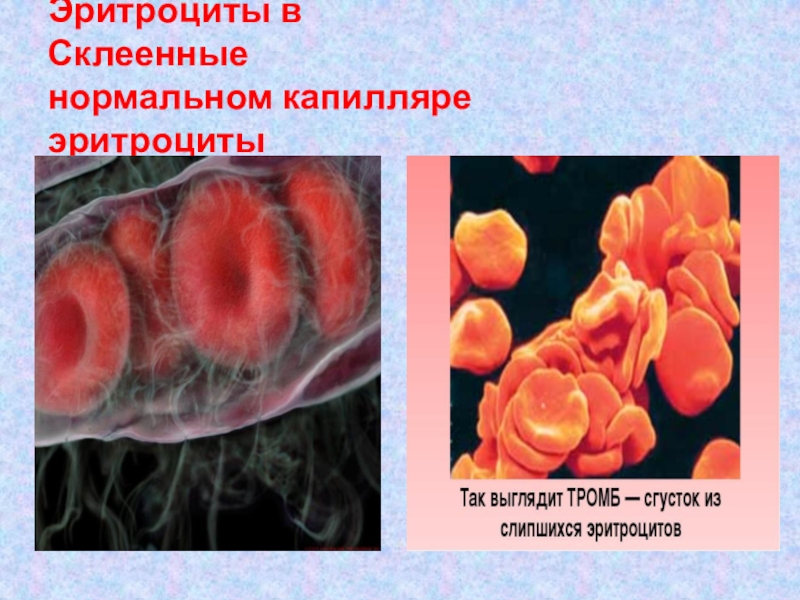 Эритроциты в Склеенные нормальном капилляре эритроциты

Так выглядит ТРОМБ — сгусток из слипшихся эритроцитов